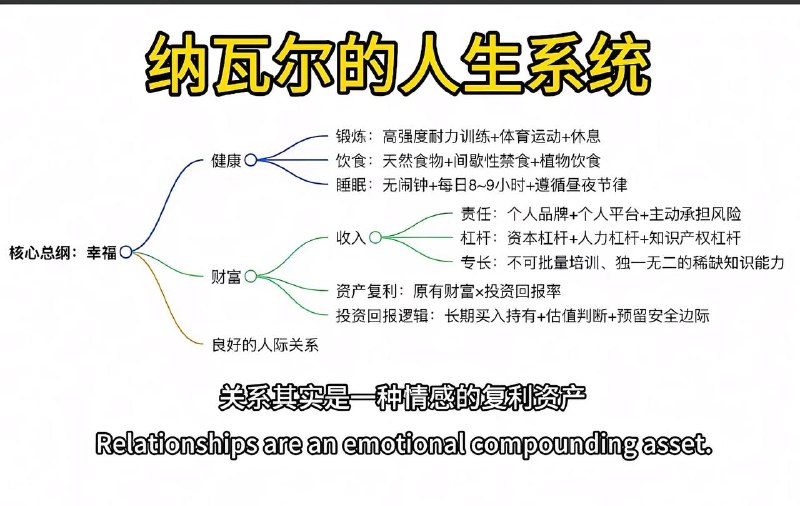 纳瓦尔的人生系统

核心总纲：幸福

健康

锻炼：高强度耐力训练+体育运动+休息

饮食：天然食物+间歇性禁食+植物饮食

睡眠：无闹钟+每日8~9小时+遵循昼夜节律

财富

收入

责任：个人品牌+个人平台+主动承担风险

杠杆：资本杠杆+人力杠杆+知识产权杠杆

专长：不可批量培训、独一无二的稀缺知识能力

资产复利：原有财富×投资回报率

投资回报逻辑：长期买入持有+估值判断+预留安全边际

良好的人际关系

关系其实是一种情感的复利资产

Relationships are an emotional compounding asset.